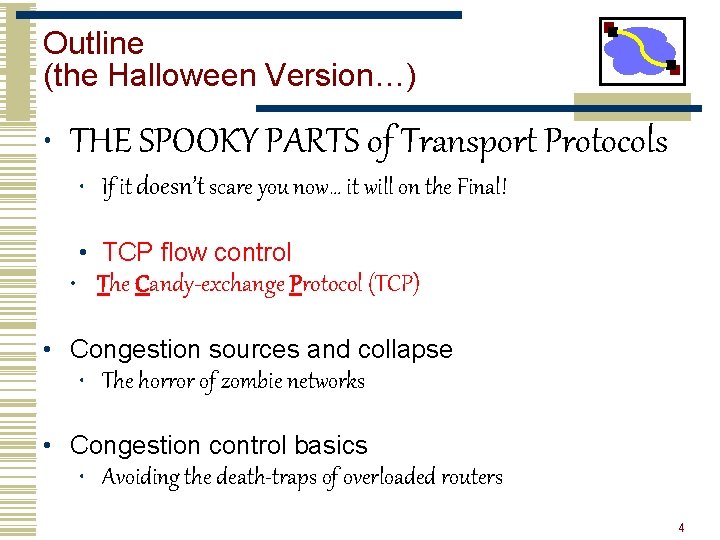 Outline
(the Halloween Version…)

• THE SPOOKY PARTS of Transport Protocols
  • If it doesn't scare you now… it will on the Final!

• TCP flow control
  • The Candy-exchange Protocol (TCP)

• Congestion sources and collapse
  • The horror of zombie networks

• Congestion control basics
  • Avoiding the death-traps of overloaded routers

4